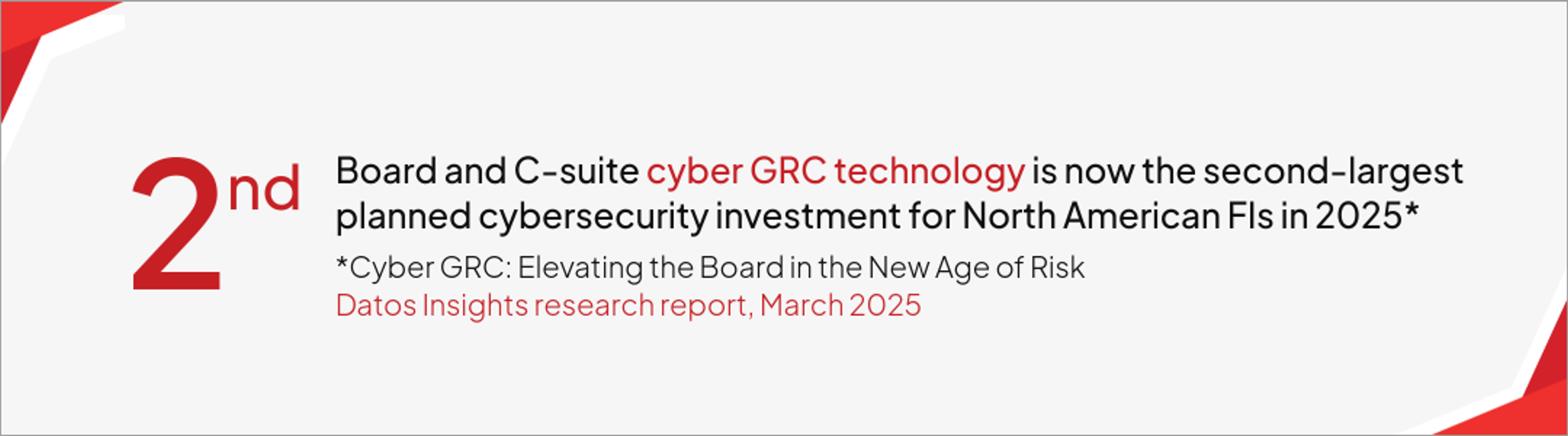 2nd

Board and C-suite cyber GRC technology is now the second-largest planned cybersecurity investment for North American FIs in 2025*

*Cyber GRC: Elevating the Board in the New Age of Risk
Datos Insights research report, March 2025